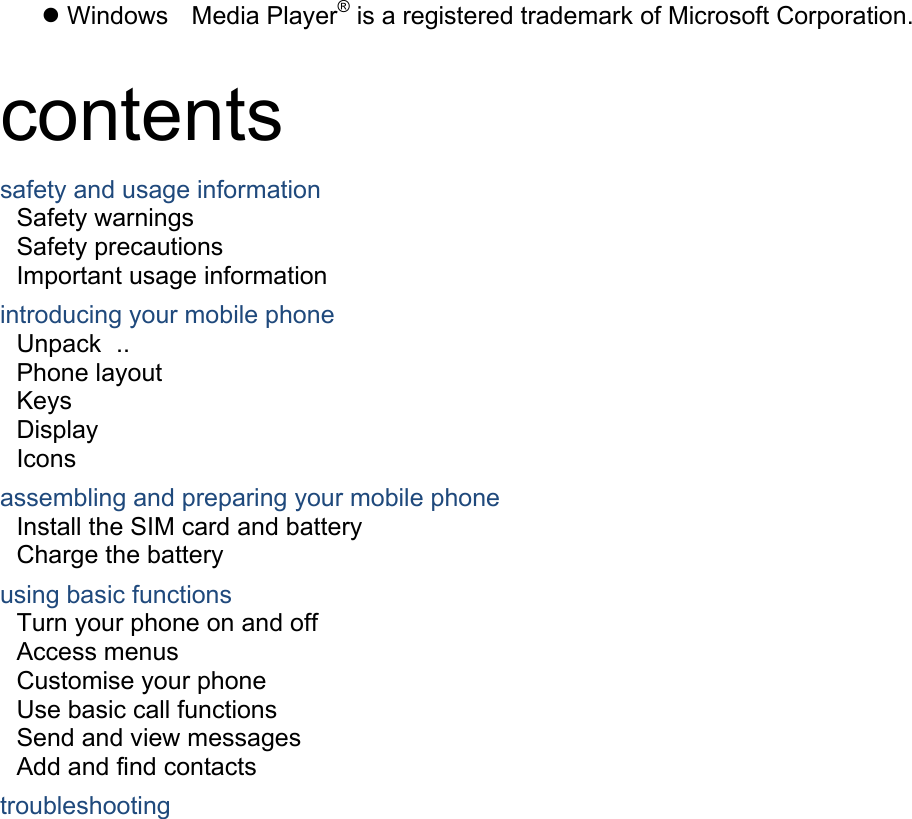 ● Windows Media Player® is a registered trademark of Microsoft Corporation.

contents

safety and usage information
Safety warnings
Safety precautions
Important usage information

introducing your mobile phone
Unpack ..
Phone layout
Keys
Display
Icons

assembling and preparing your mobile phone
Install the SIM card and battery
Charge the battery

using basic functions
Turn your phone on and off
Access menus
Customise your phone
Use basic call functions
Send and view messages
Add and find contacts

troubleshooting